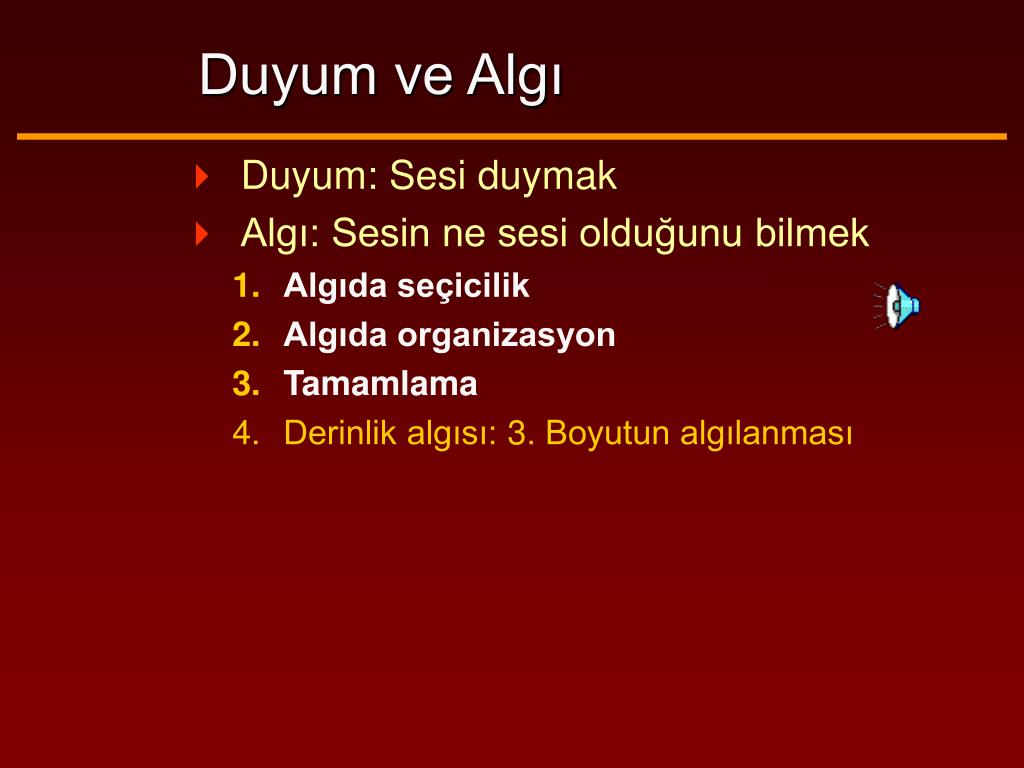 Duyum ve Algı

Duyum: Sesi duymak

Algı: Sesin ne sesi olduğunu bilmek

1. Algıda seçicilik
2. Algıda organizasyon
3. Tamamlama
4. Derinlik algısı: 3. Boyutun algılanması